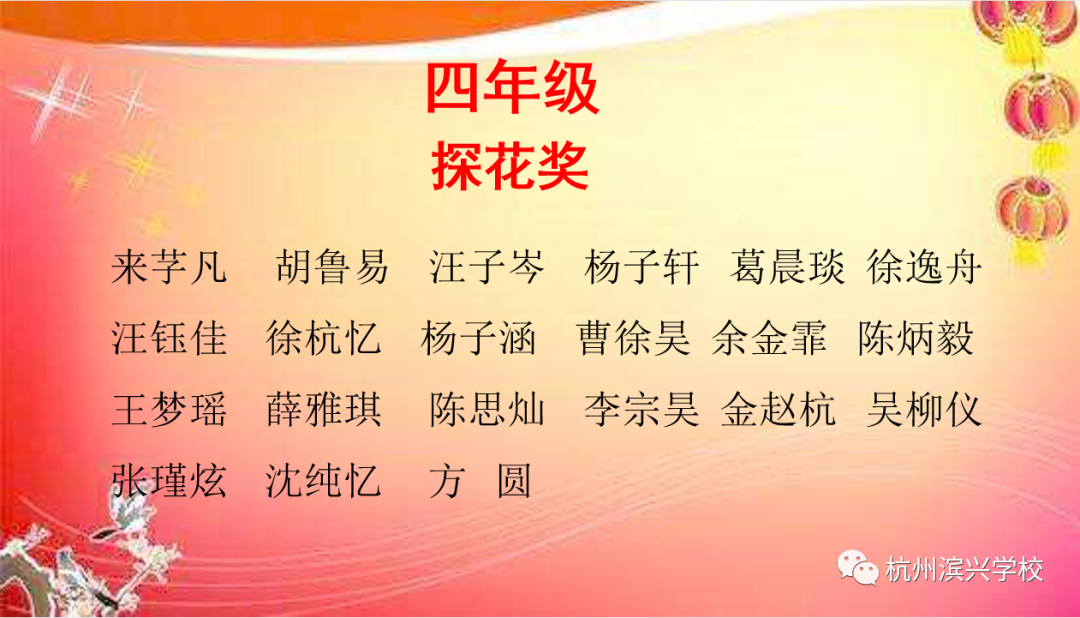 四年级
探花奖

来芋凡　胡鲁易　汪子岑　杨子轩　葛晨琰　徐逸舟
汪钰佳　徐杭忆　杨子涵　曹徐昊　余金霏　陈炳毅
王梦瑶　薛雅琪　陈思灿　李宗昊　金赵杭　吴柳仪
张瑾炫　沈纯忆　方　圆

杭州滨兴学校